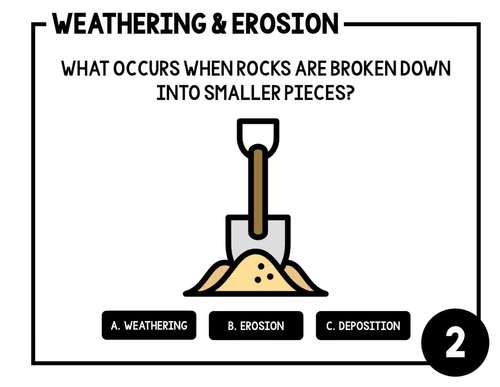 WEATHERING & EROSION

WHAT OCCURS WHEN ROCKS ARE BROKEN DOWN INTO SMALLER PIECES?

A. WEATHERING

B. EROSION

C. DEPOSITION

2